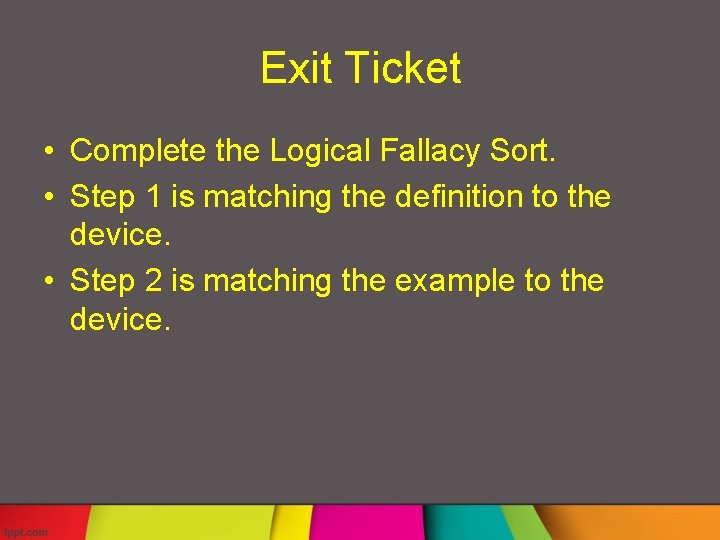 Exit Ticket

• Complete the Logical Fallacy Sort.
• Step 1 is matching the definition to the device.
• Step 2 is matching the example to the device.

fppt.com